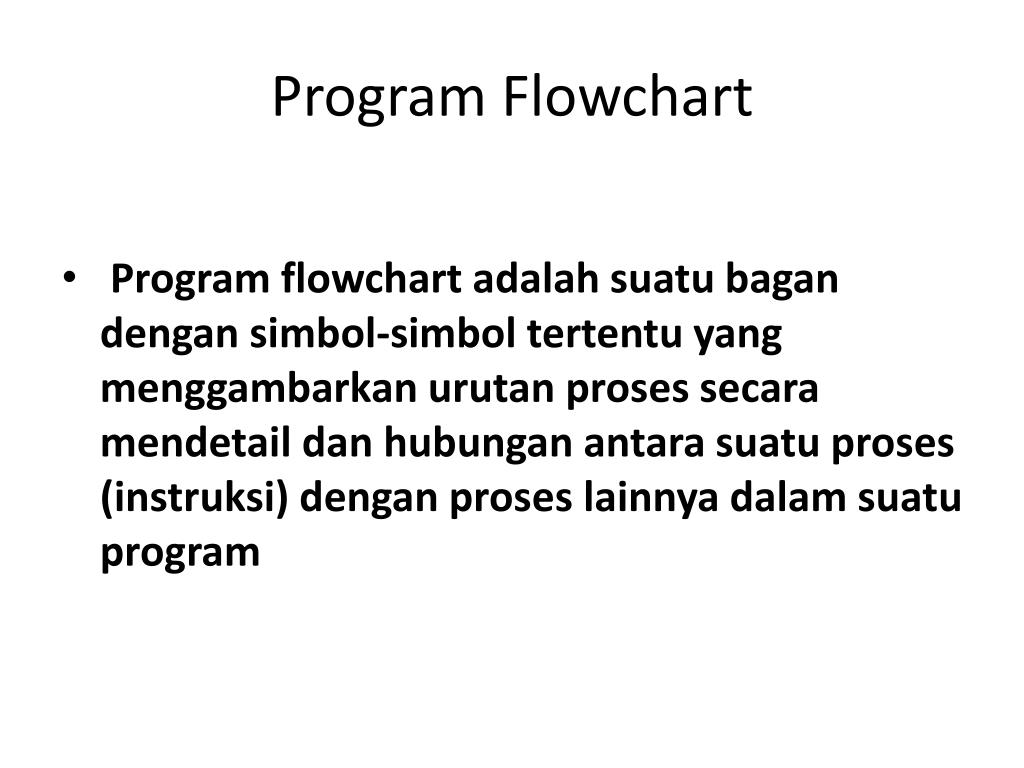 Program Flowchart

• Program flowchart adalah suatu bagan dengan simbol-simbol tertentu yang menggambarkan urutan proses secara mendetail dan hubungan antara suatu proses (instruksi) dengan proses lainnya dalam suatu program